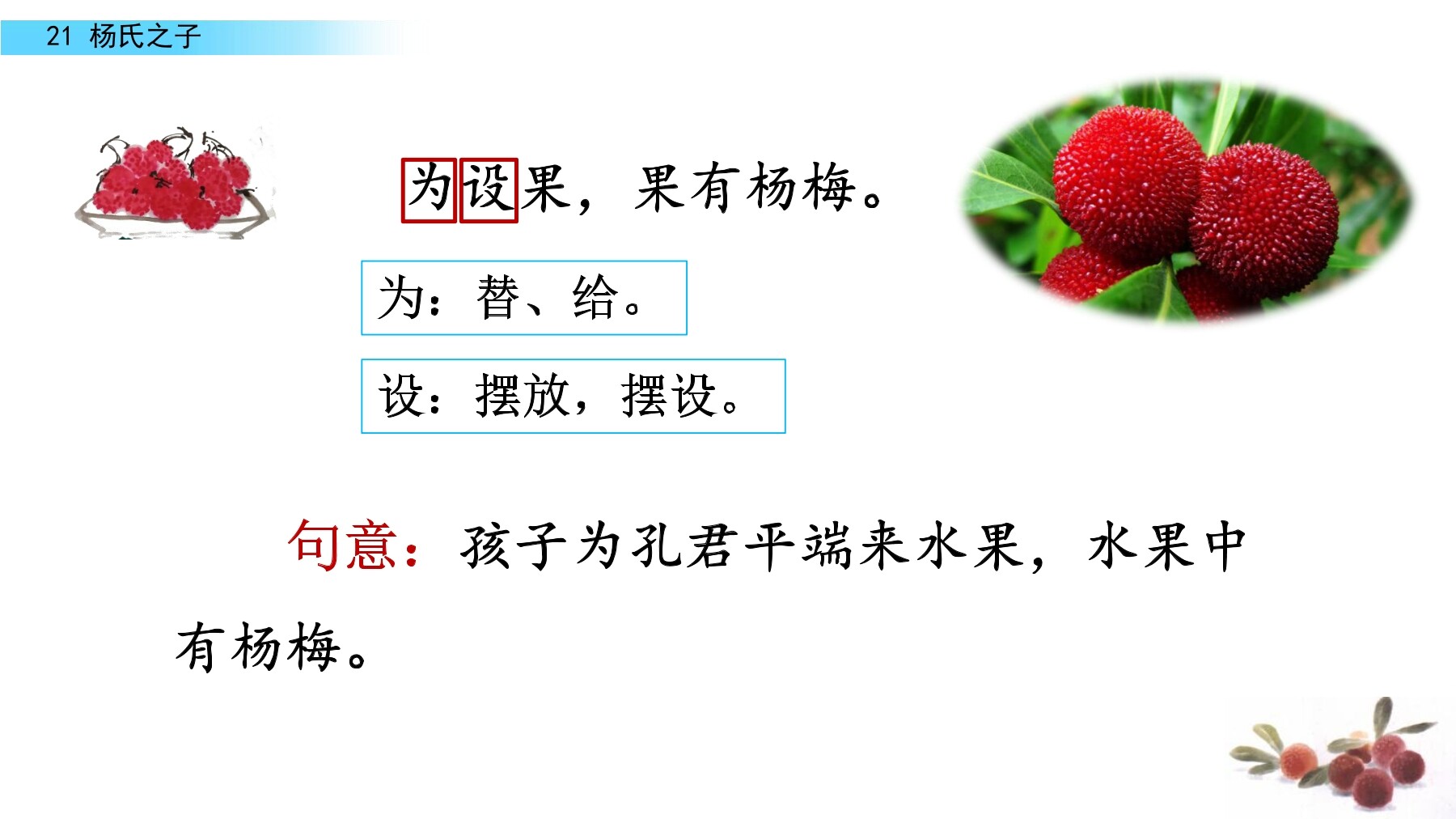 21 杨氏之子

为设果，果有杨梅。

为：替、给。

设：摆放，摆设。

句意：孩子为孔君平端来水果，水果中有杨梅。